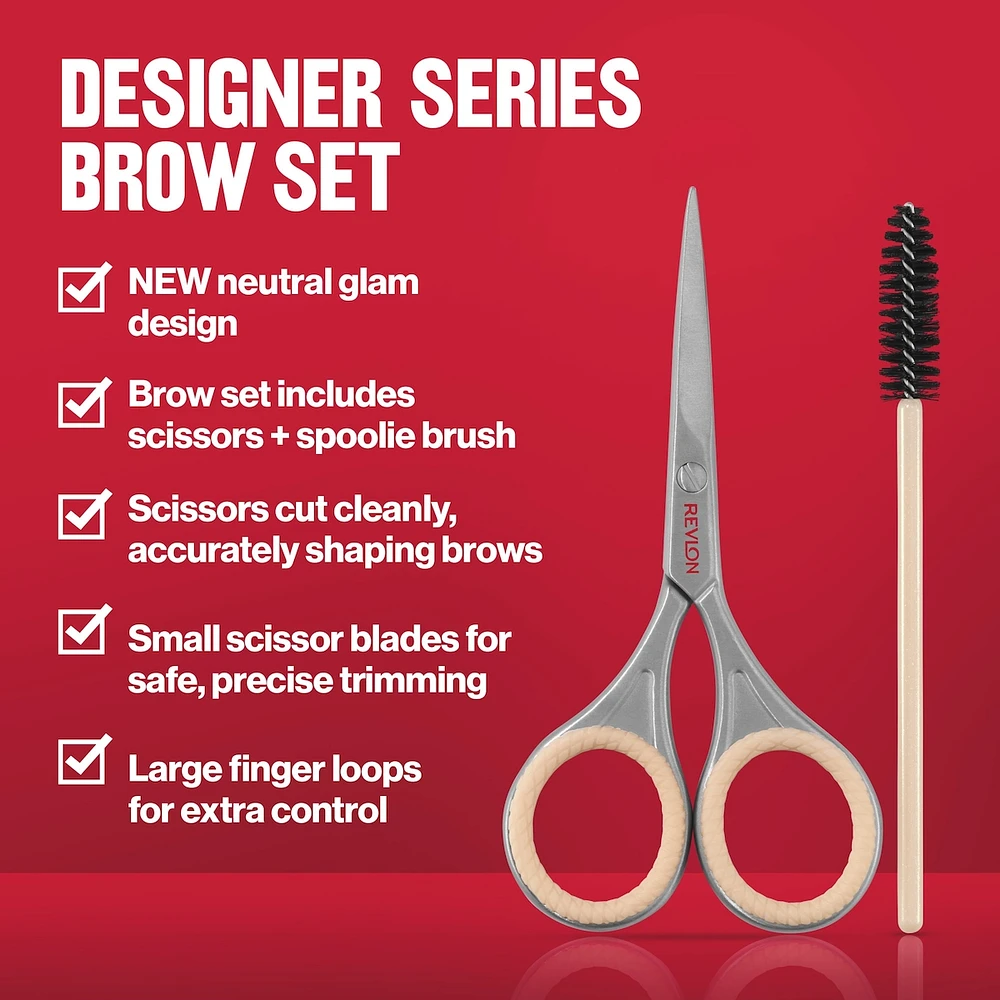 DESIGNER SERIES BROW SET

NEW neutral glam design

Brow set includes scissors + spoolie brush

Scissors cut cleanly, accurately shaping brows

Small scissor blades for safe, precise trimming

Large finger loops for extra control

REVLON